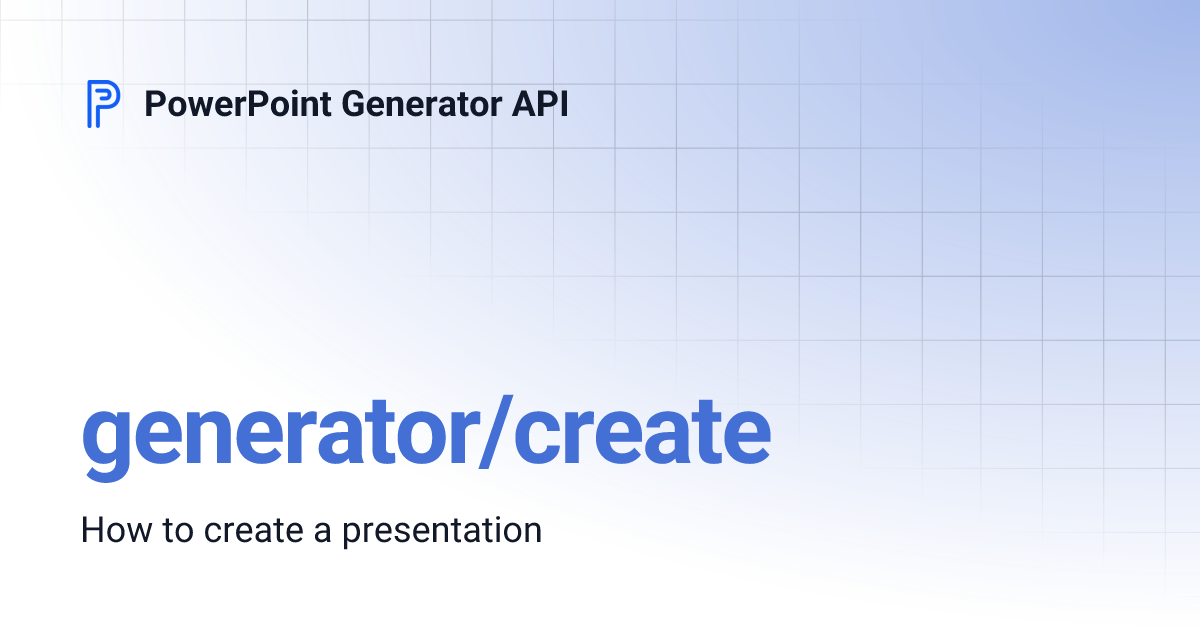 PowerPoint Generator API

generator/create

How to create a presentation